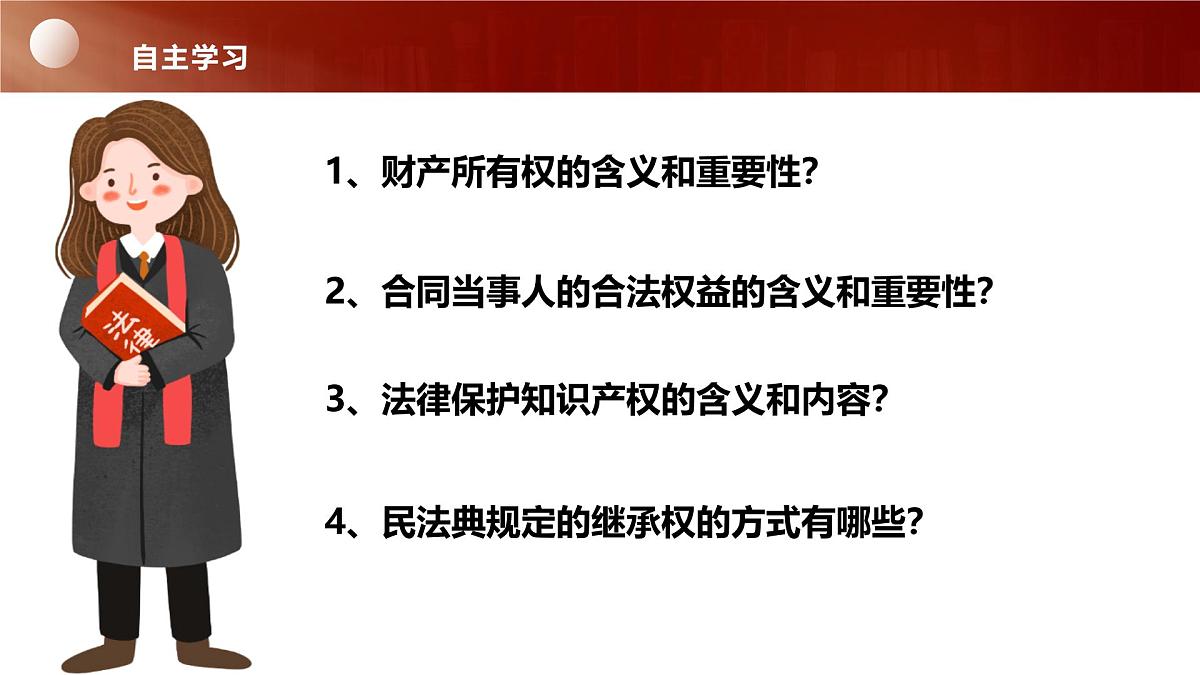 自主学习

法律

1、财产所有权的含义和重要性?

2、合同当事人的合法权益的含义和重要性?

3、法律保护知识产权的含义和内容?

4、民法典规定的继承权的方式有哪些?